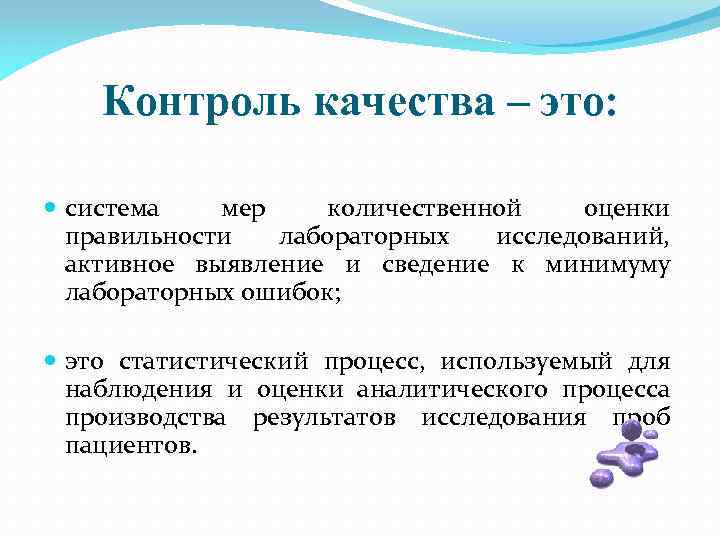 Контроль качества – это:

система мер количественной оценки правильности лабораторных исследований, активное выявление и сведение к минимуму лабораторных ошибок;

это статистический процесс, используемый для наблюдения и оценки аналитического процесса производства результатов исследования проб пациентов.